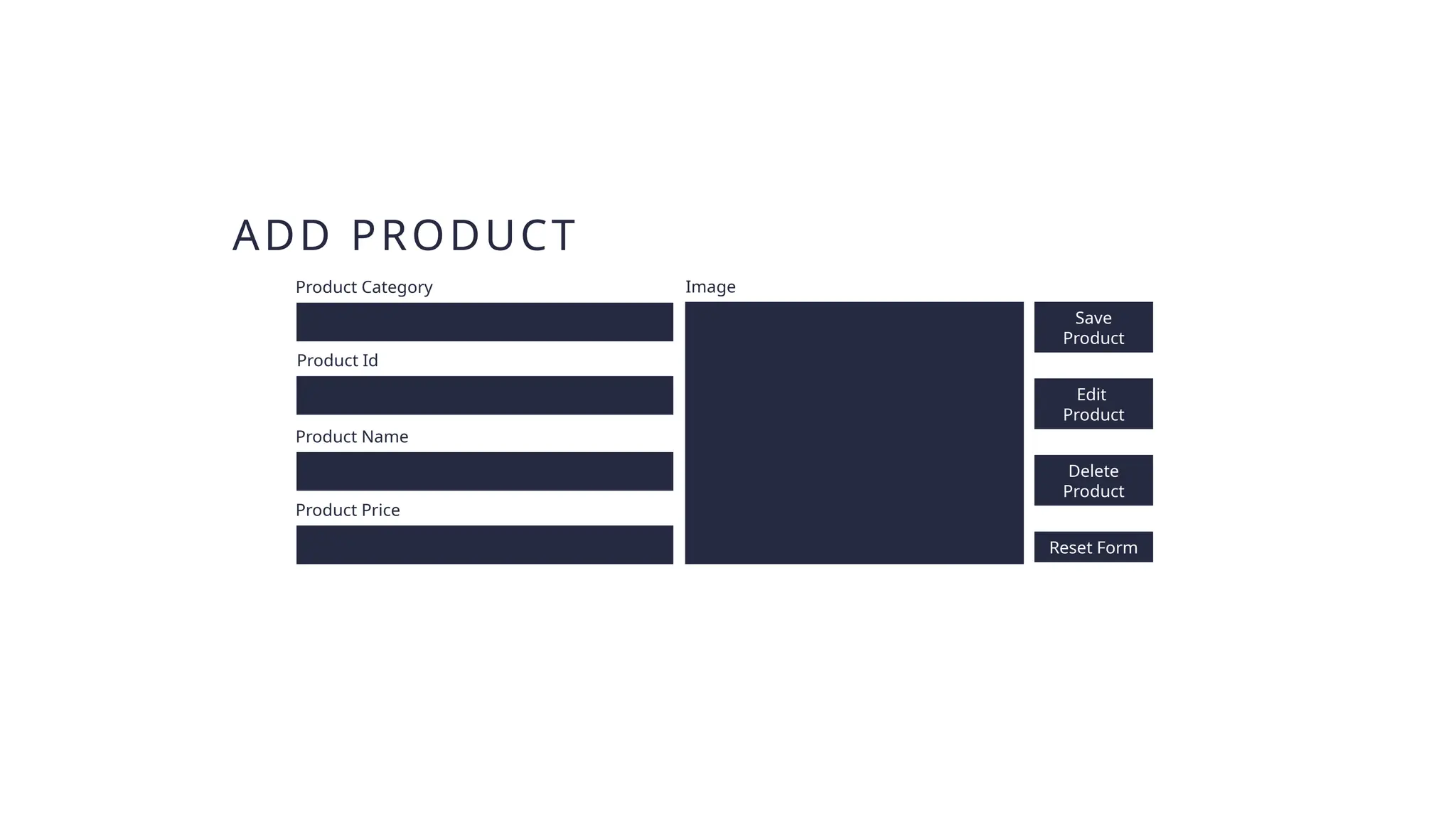 ADD PRODUCT

Product Category

Product Id

Product Name

Product Price

Image

Save Product

Edit Product

Delete Product

Reset Form